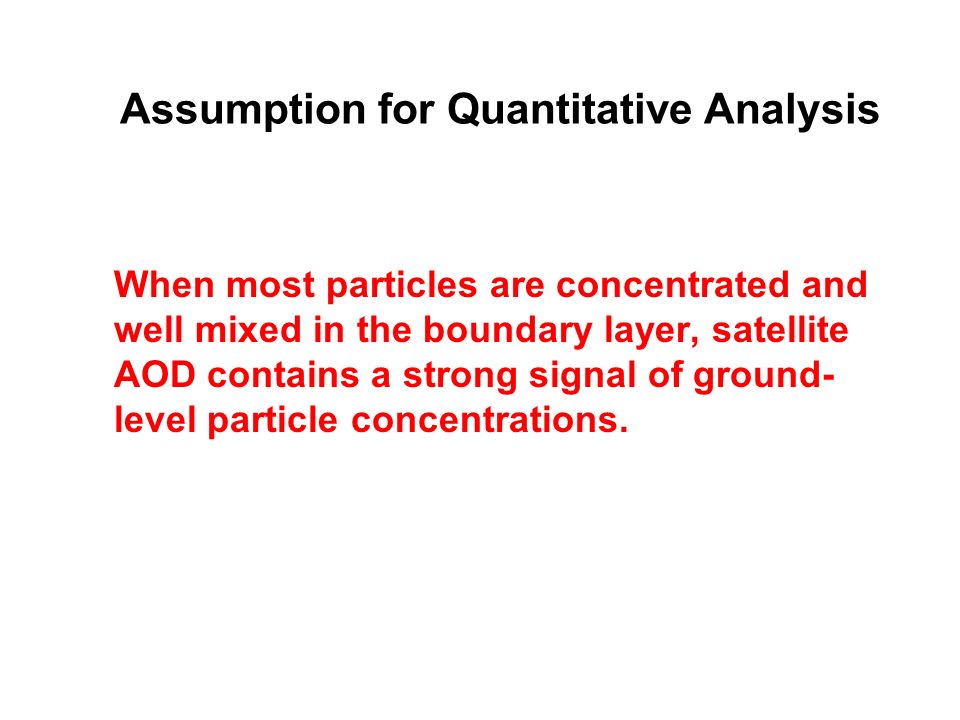 Assumption for Quantitative Analysis

When most particles are concentrated and well mixed in the boundary layer, satellite AOD contains a strong signal of ground-level particle concentrations.